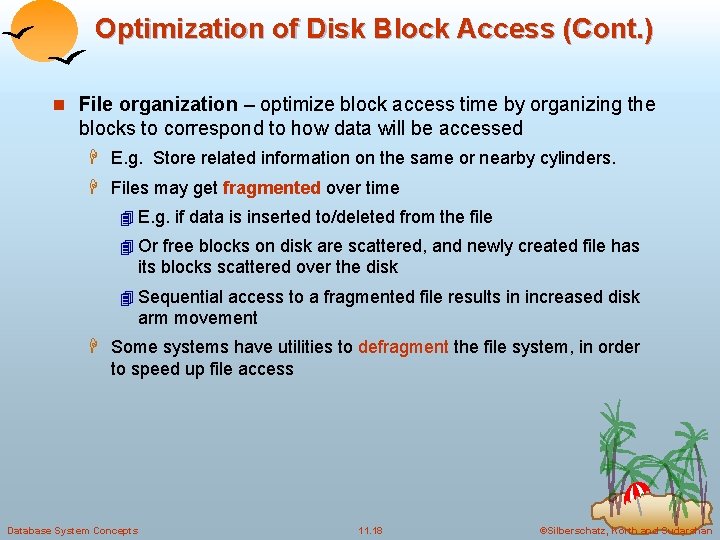 Optimization of Disk Block Access (Cont.)

File organization – optimize block access time by organizing the blocks to correspond to how data will be accessed

E.g. Store related information on the same or nearby cylinders.

Files may get fragmented over time

E.g. if data is inserted to/deleted from the file

Or free blocks on disk are scattered, and newly created file has its blocks scattered over the disk

Sequential access to a fragmented file results in increased disk arm movement

Some systems have utilities to defragment the file system, in order to speed up file access

Database System Concepts

11.18

©Silberschatz, Korth and Sudarshan